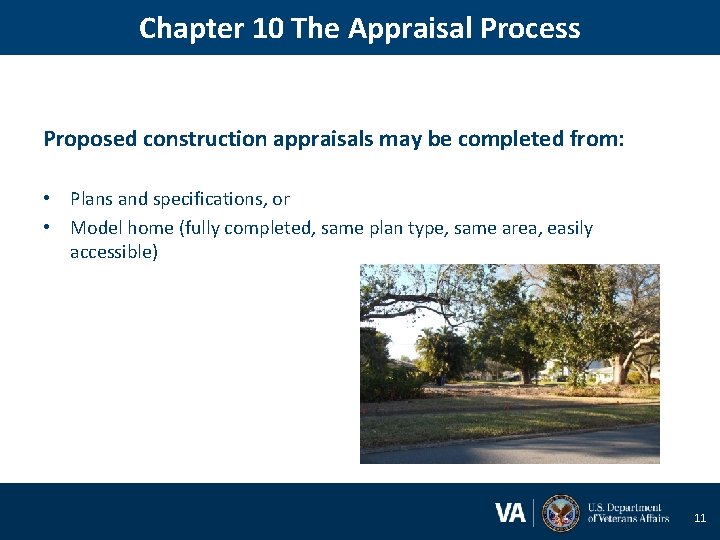 Chapter 10 The Appraisal Process

Proposed construction appraisals may be completed from:

• Plans and specifications, or
• Model home (fully completed, same plan type, same area, easily accessible)

VA U.S. Department of Veterans Affairs 11